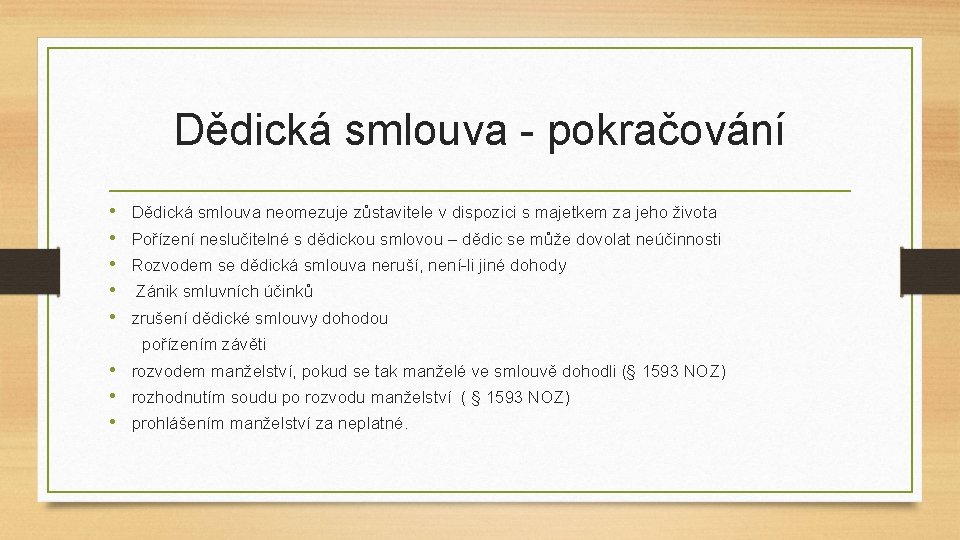 Dědická smlouva - pokračování

• Dědická smlouva neomezuje zůstavitele v dispozici s majetkem za jeho života
• Pořízení neslučitelné s dědickou smlovou – dědic se může dovolat neúčinnosti
• Rozvodem se dědická smlouva neruší, není-li jiné dohody
• Zánik smluvních účinků
• zrušení dědické smlouvy dohodou
pořízením závěti
• rozvodem manželství, pokud se tak manželé ve smlouvě dohodli (§ 1593 NOZ)
• rozhodnutím soudu po rozvodu manželství ( § 1593 NOZ)
• prohlášením manželství za neplatné.